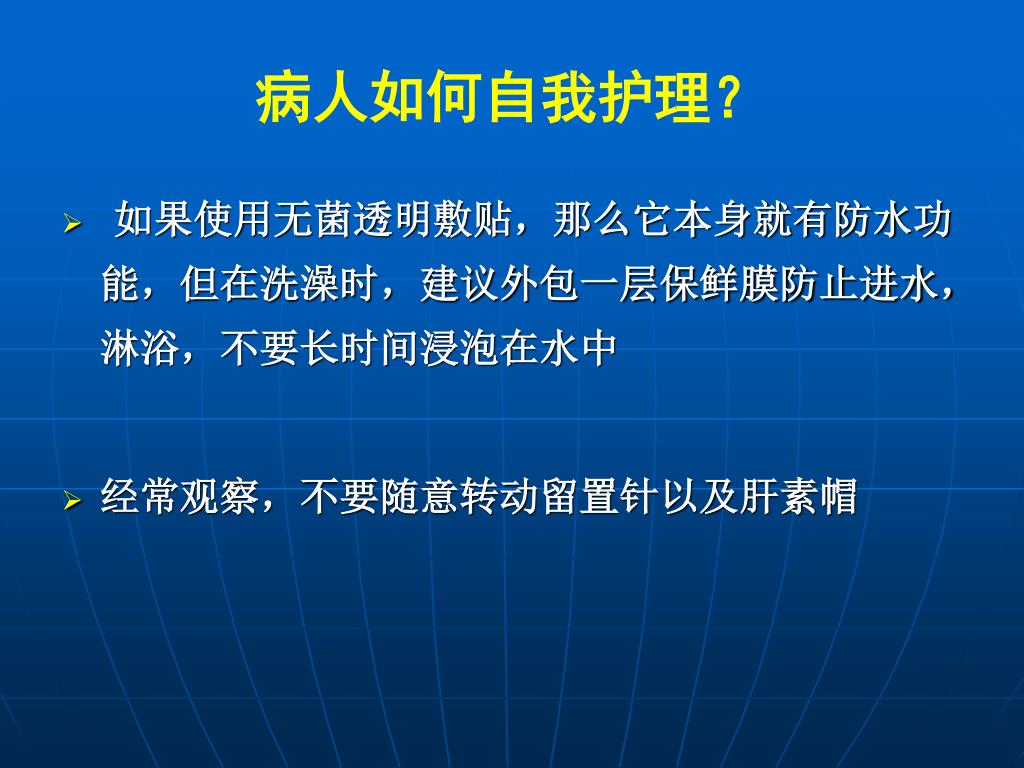 病人如何自我护理?

➢ 如果使用无菌透明敷贴，那么它本身就有防水功能，但在洗澡时，建议外包一层保鲜膜防止进水，淋浴，不要长时间浸泡在水中

➢ 经常观察，不要随意转动留置针以及肝素帽